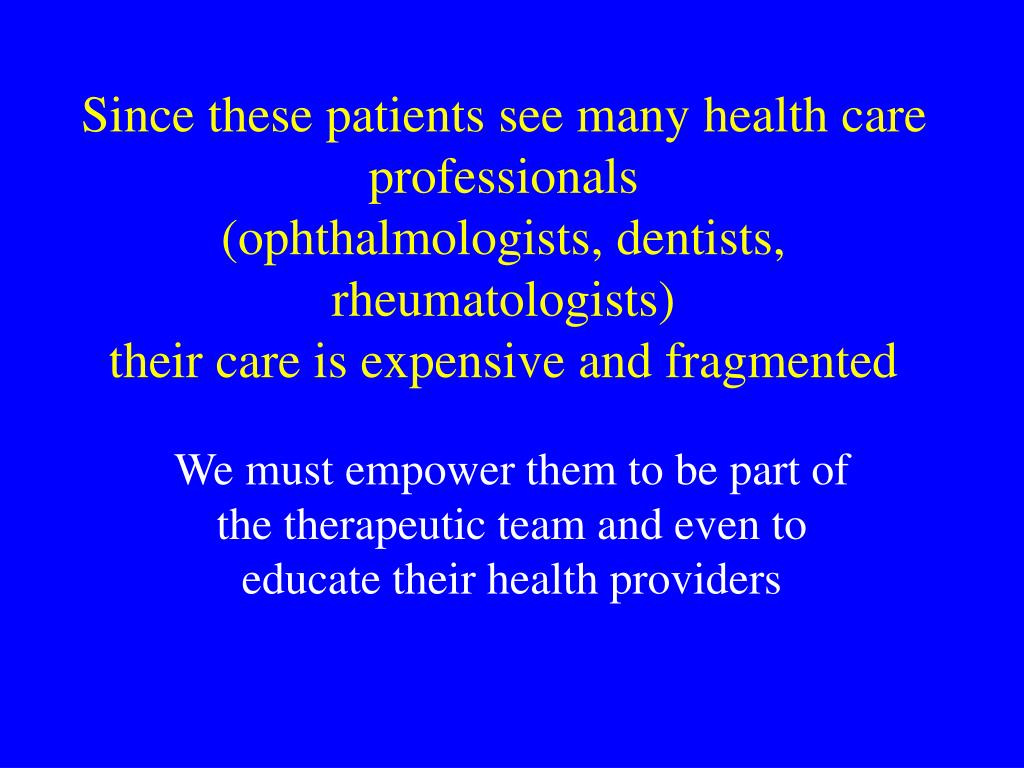 Since these patients see many health care professionals
(ophthalmologists, dentists, rheumatologists)
their care is expensive and fragmented

We must empower them to be part of the therapeutic team and even to educate their health providers